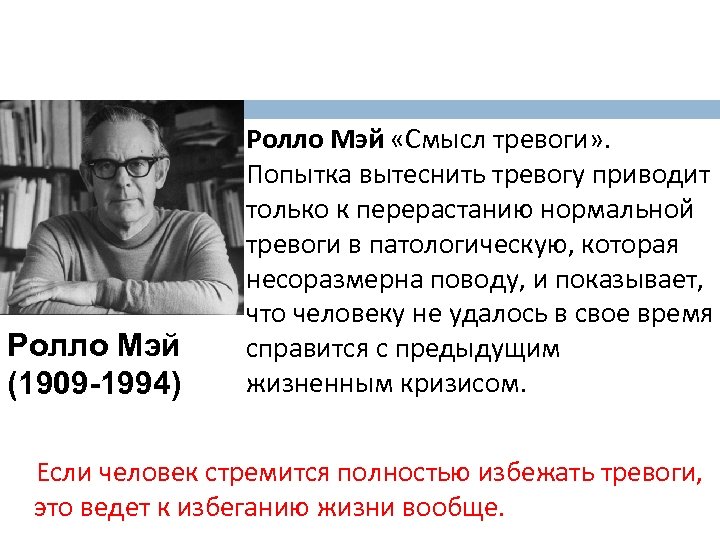 Ролло Мэй «Смысл тревоги». Попытка вытеснить тревогу приводит только к перерастанию нормальной тревоги в патологическую, которая несоразмерна поводу, и показывает, что человеку не удалось в свое время справится с предыдущим жизненным кризисом.

Ролло Мэй (1909-1994)

Если человек стремится полностью избежать тревоги, это ведет к избеганию жизни вообще.